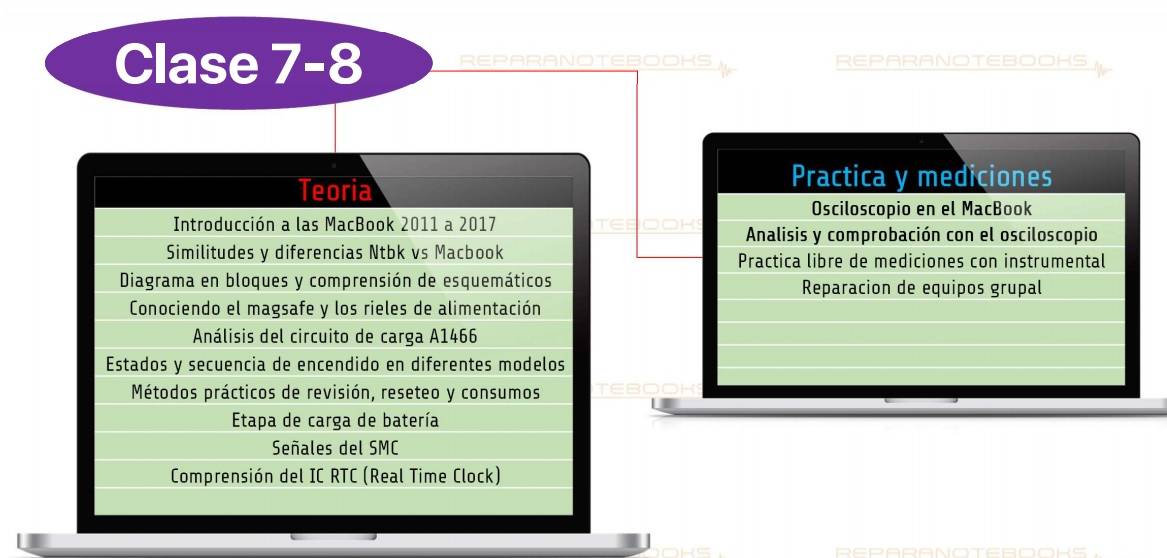 Clase 7-8

REPARANOTEBOOKS

REPARANOTEBOOKS

Teoria

Introducción a las MacBook 2011 a 2017

Similitudes y diferencias Ntbk vs Macbook

Diagrama en bloques y comprensión de esquemáticos

Conociendo el magsafe y los rieles de alimentación

Análisis del circuito de carga A1466

Estados y secuencia de encendido en diferentes modelos

Métodos prácticos de revisión, reseteo y consumos

Etapa de carga de batería

Señales del SMC

Comprensión del IC RTC (Real Time Clock)

Practica y mediciones

Osciloscopio en el MacBook

Analisis y comprobación con el osciloscopio

Practica libre de mediciones con instrumental

Reparacion de equipos grupal

REPARANOTEBOOKS